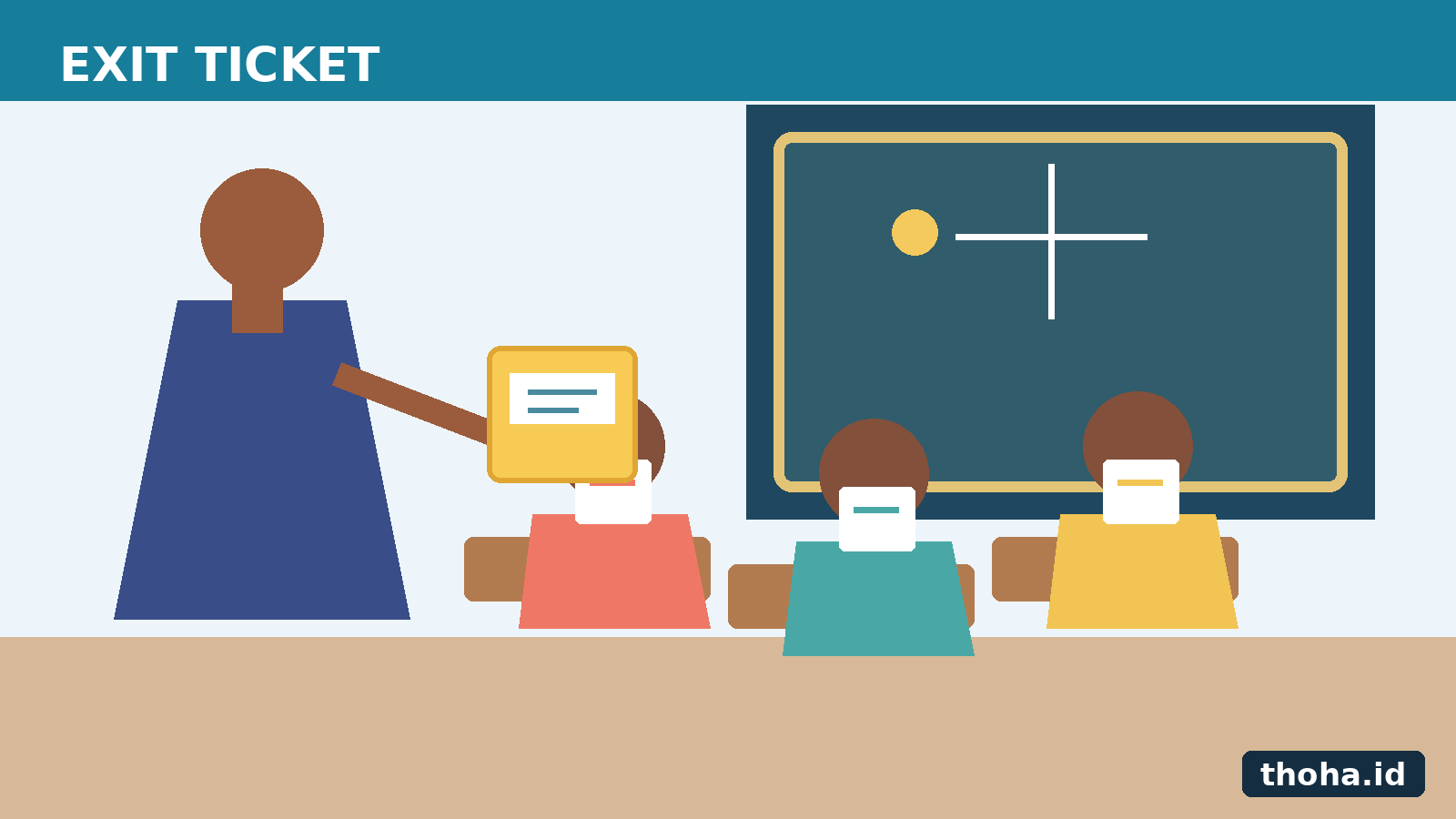 EXIT TICKET

thoha.id